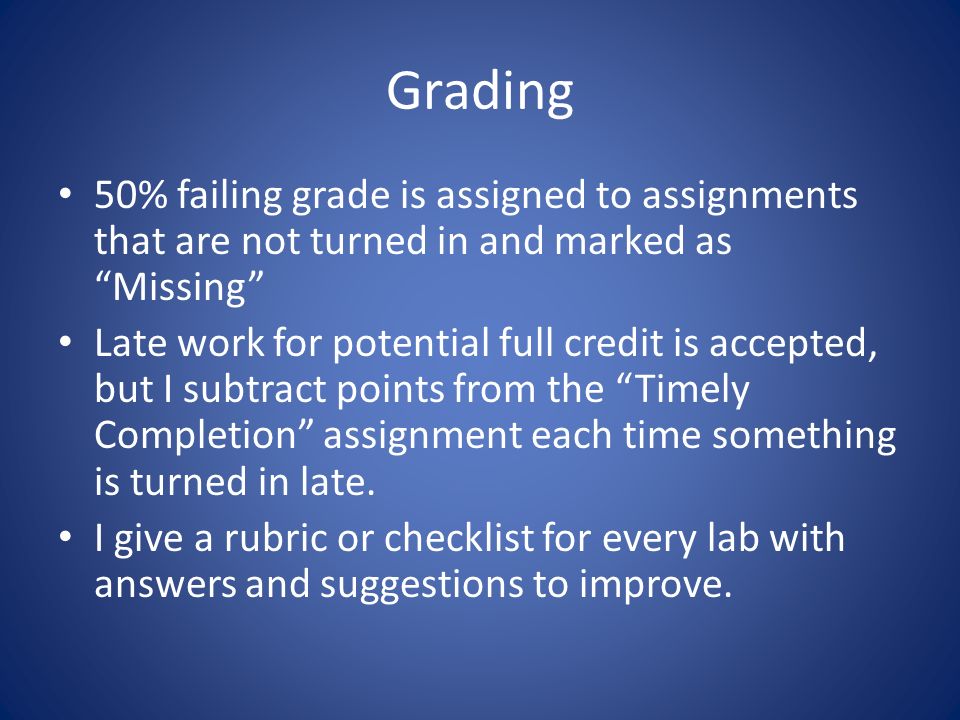 Grading

• 50% failing grade is assigned to assignments that are not turned in and marked as “Missing”

• Late work for potential full credit is accepted, but I subtract points from the “Timely Completion” assignment each time something is turned in late.

• I give a rubric or checklist for every lab with answers and suggestions to improve.